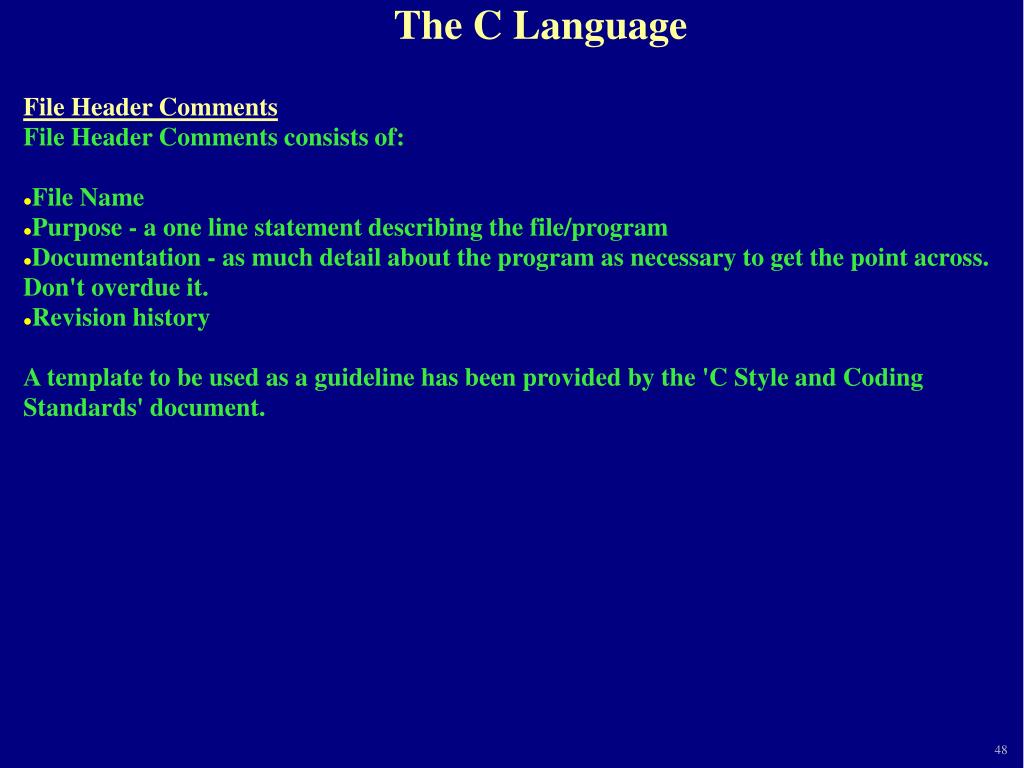 The C Language

File Header Comments
File Header Comments consists of:

•File Name
•Purpose - a one line statement describing the file/program
•Documentation - as much detail about the program as necessary to get the point across. Don't overdue it.
•Revision history

A template to be used as a guideline has been provided by the 'C Style and Coding Standards' document.

48